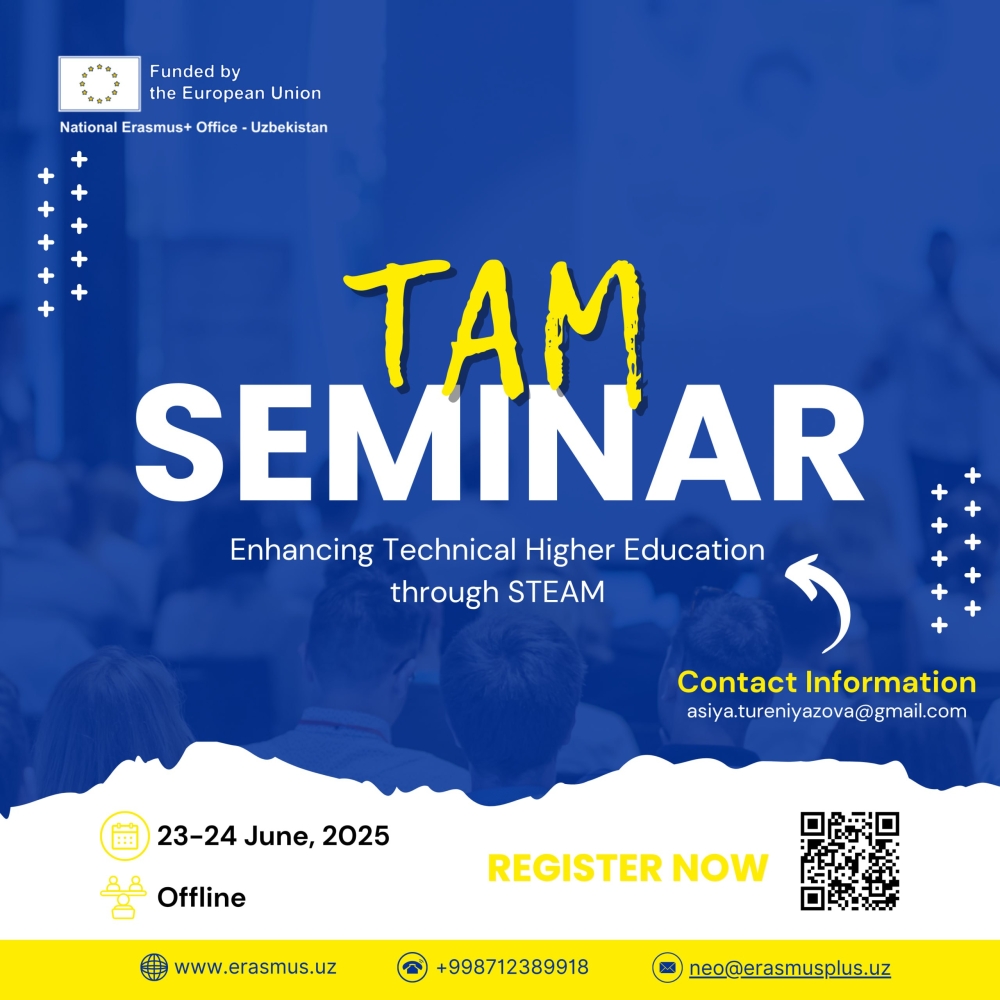 Funded by
the European Union

National Erasmus+ Office - Uzbekistan

TAM
SEMINAR

Enhancing Technical Higher Education through STEAM

Contact Information
asiya.tureniyazova@gmail.com

23-24 June, 2025

Offline

REGISTER NOW

www.erasmus.uz

+998712389918

neo@erasmusplus.uz